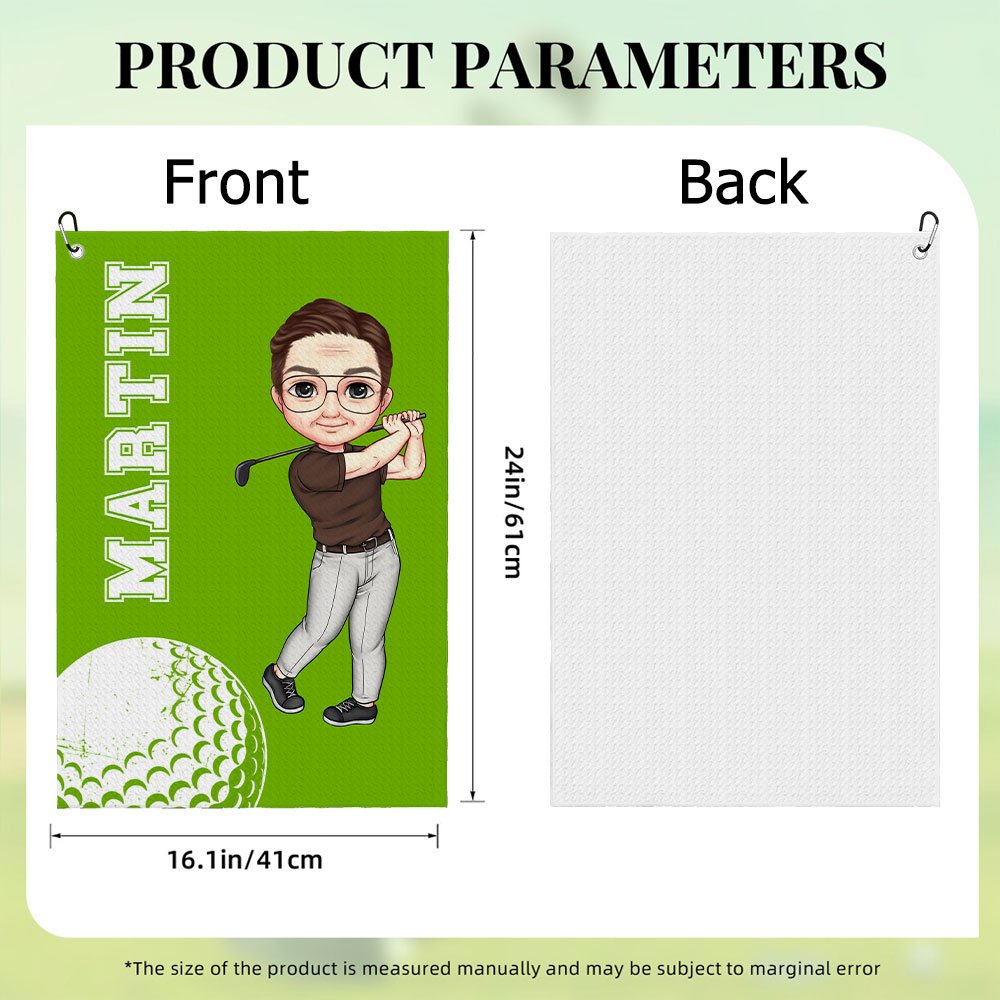 PRODUCT PARAMETERS

Front

Back

MARTIN

24in/61cm

16.1in/41cm

*The size of the product is measured manually and may be subject to marginal error